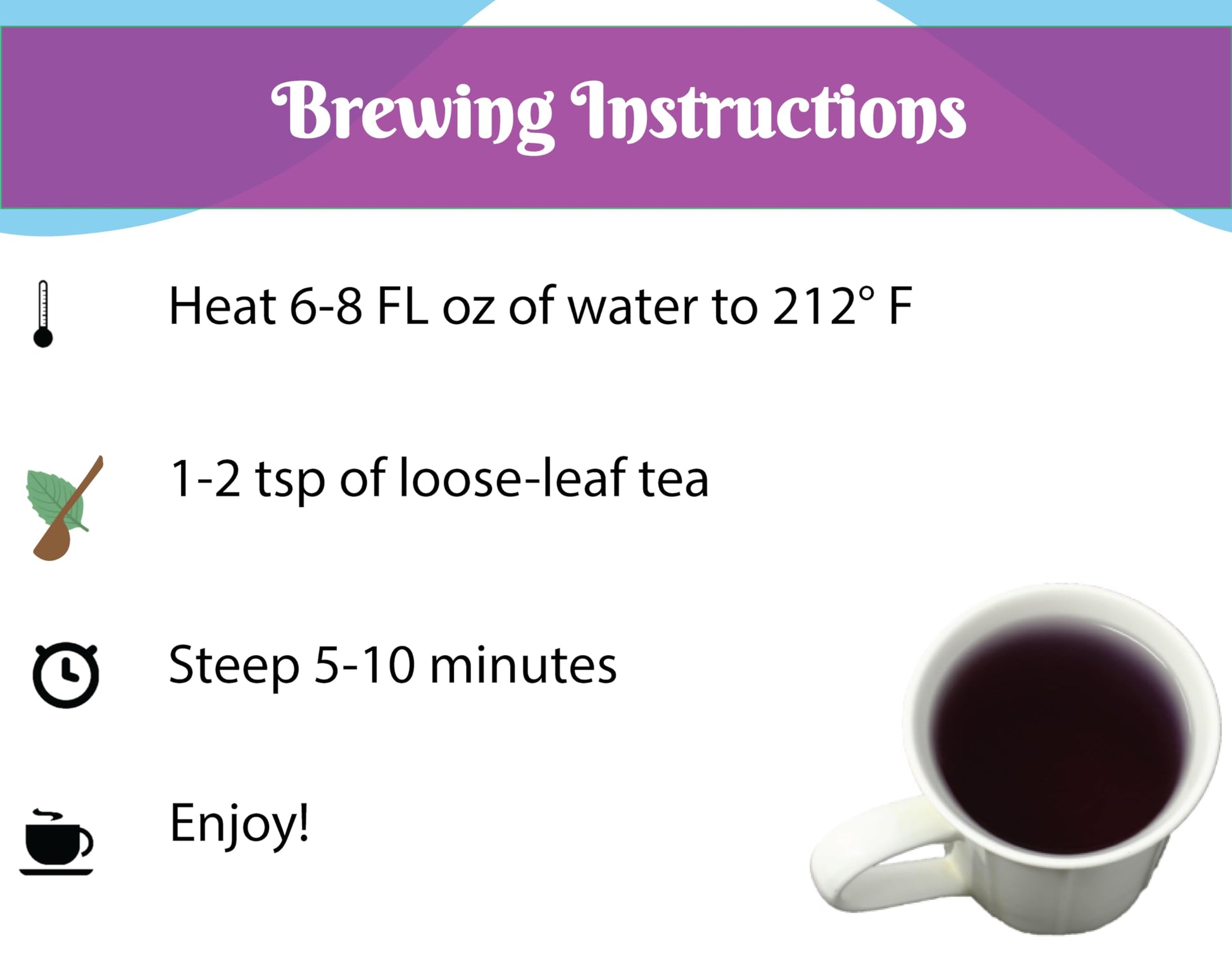 Brewing Instructions

Heat 6-8 FL oz of water to 212° F

1-2 tsp of loose-leaf tea

Steep 5-10 minutes

Enjoy!